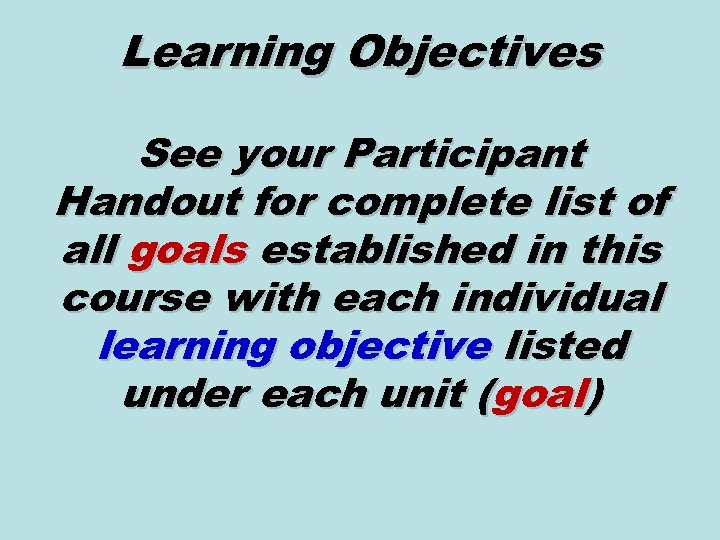 Learning Objectives

See your Participant Handout for complete list of all goals established in this course with each individual learning objective listed under each unit (goal)